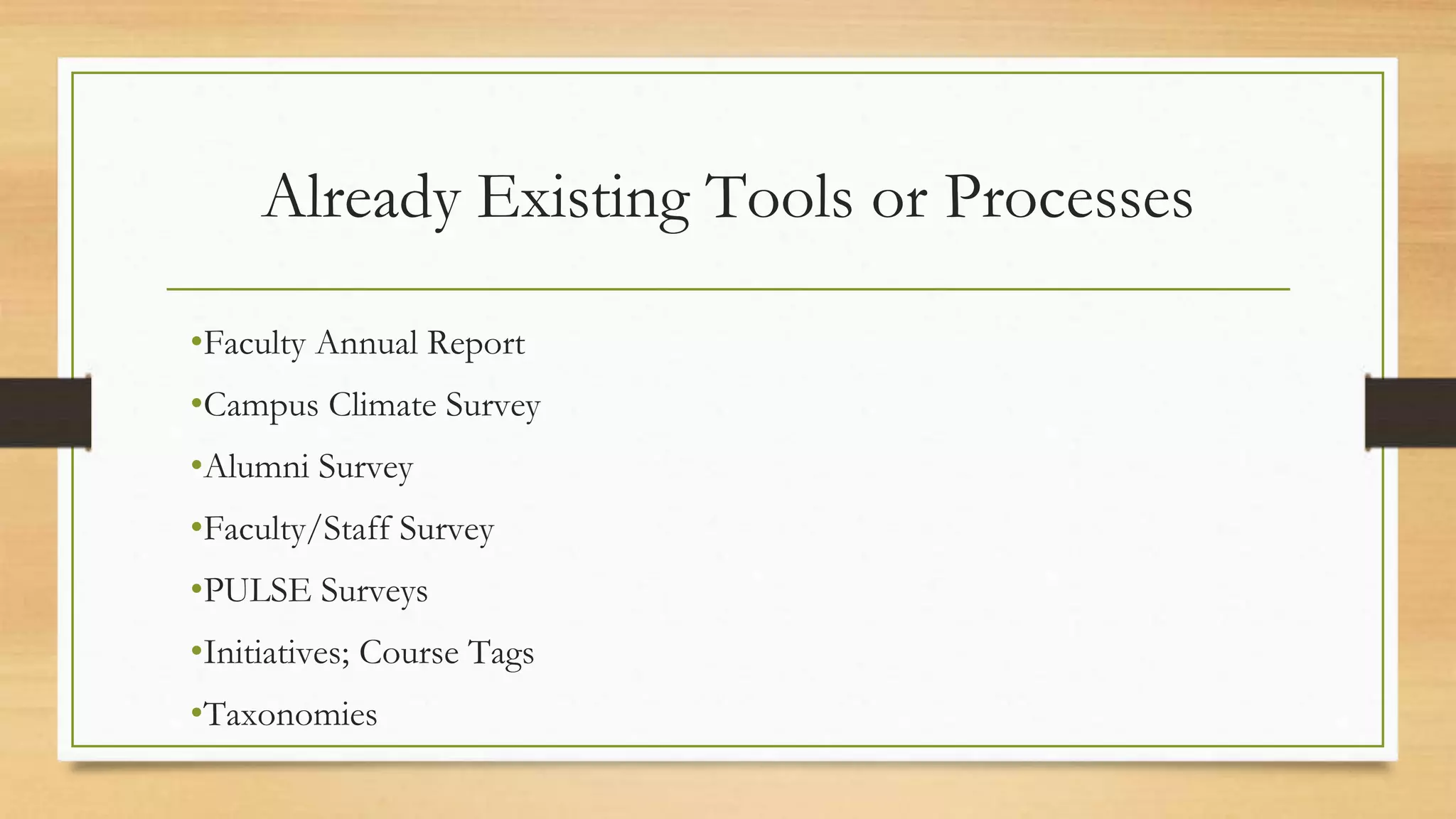 Already Existing Tools or Processes

•Faculty Annual Report
•Campus Climate Survey
•Alumni Survey
•Faculty/Staff Survey
•PULSE Surveys
•Initiatives; Course Tags
•Taxonomies